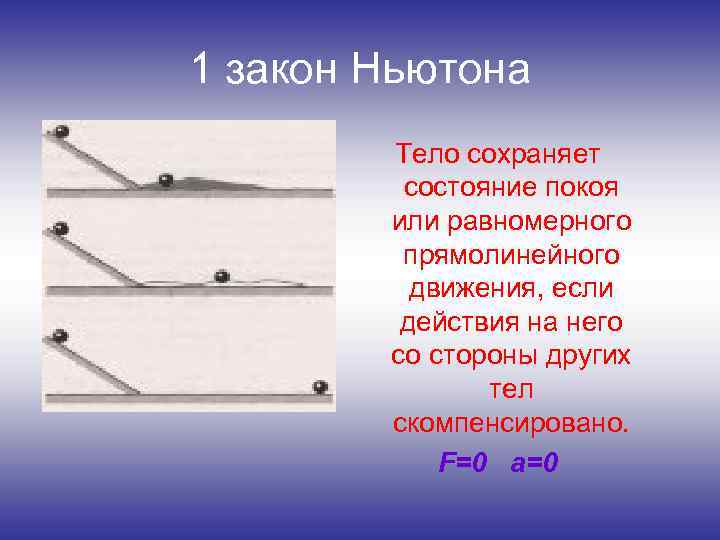 1 закон Ньютона

Тело сохраняет состояние покоя или равномерного прямолинейного движения, если действия на него со стороны других тел скомпенсировано.

$F=0$   $a=0$